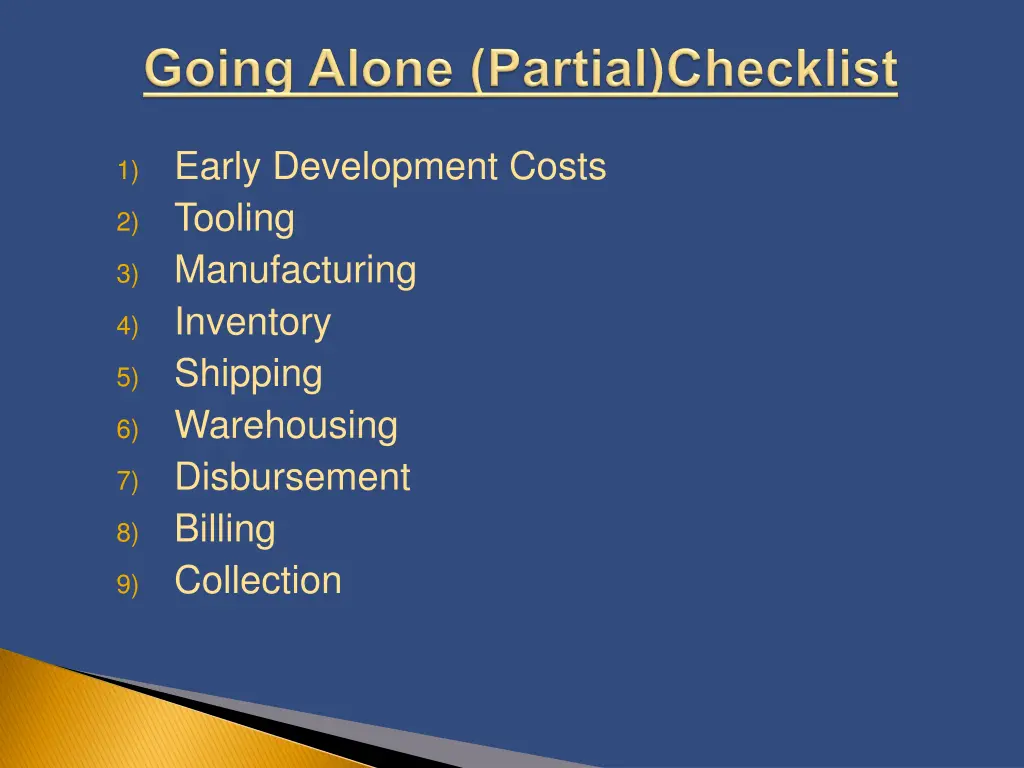 Going Alone (Partial)Checklist

1) Early Development Costs
2) Tooling
3) Manufacturing
4) Inventory
5) Shipping
6) Warehousing
7) Disbursement
8) Billing
9) Collection